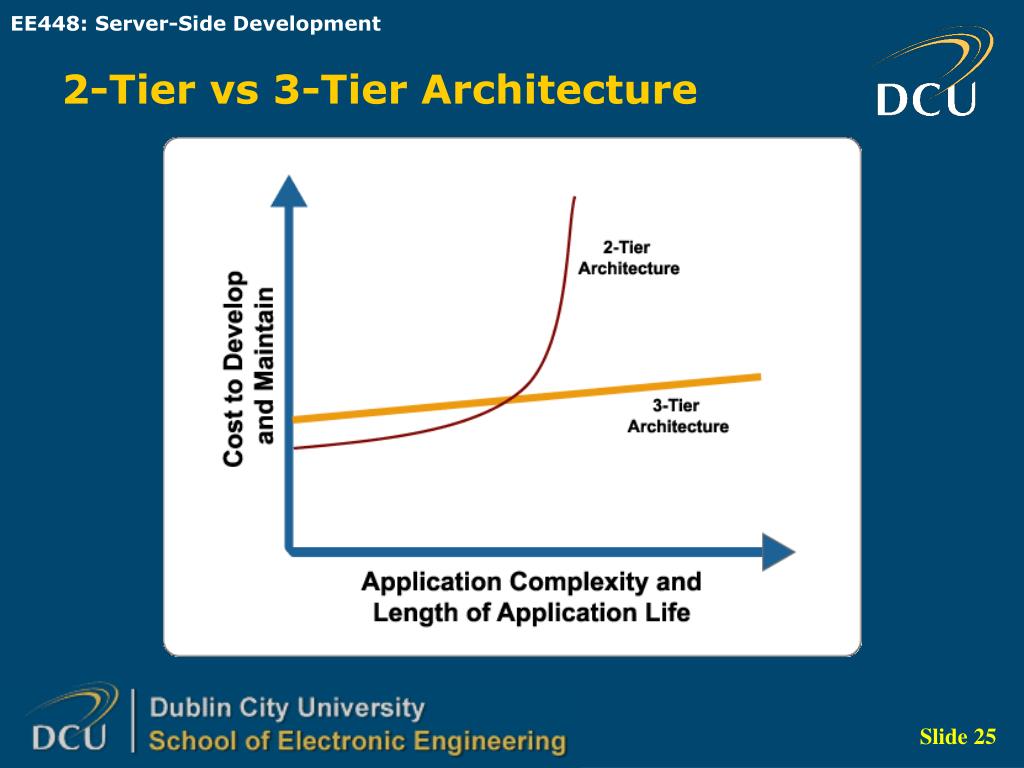 EE448: Server-Side Development

2-Tier vs 3-Tier Architecture

DCU

Cost to Develop and Maintain

2-Tier Architecture

3-Tier Architecture

Application Complexity and Length of Application Life

DCU

Dublin City University
School of Electronic Engineering

Slide 25